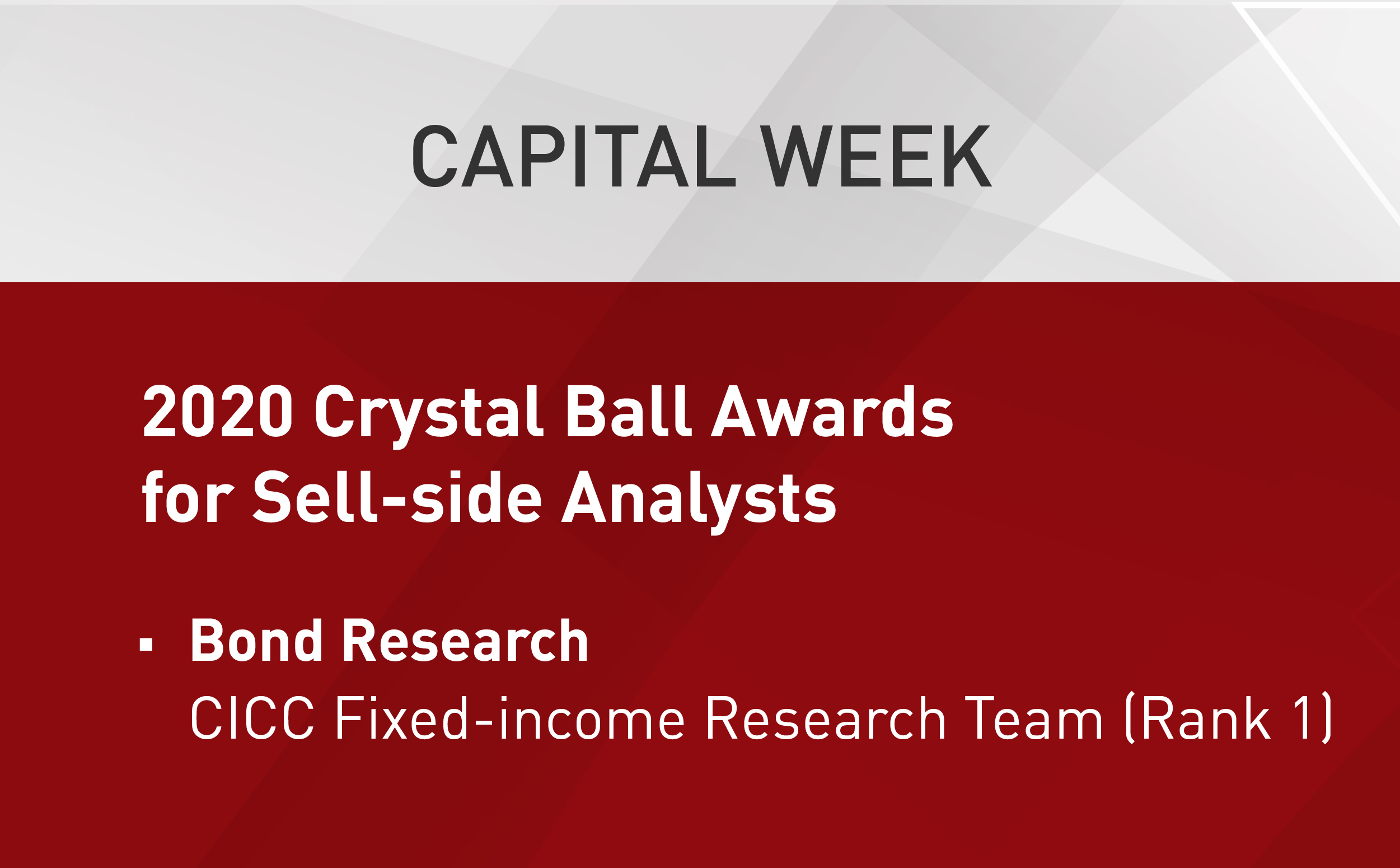 CAPITAL WEEK

2020 Crystal Ball Awards for Sell-side Analysts

▪ Bond Research
CICC Fixed-income Research Team (Rank 1)